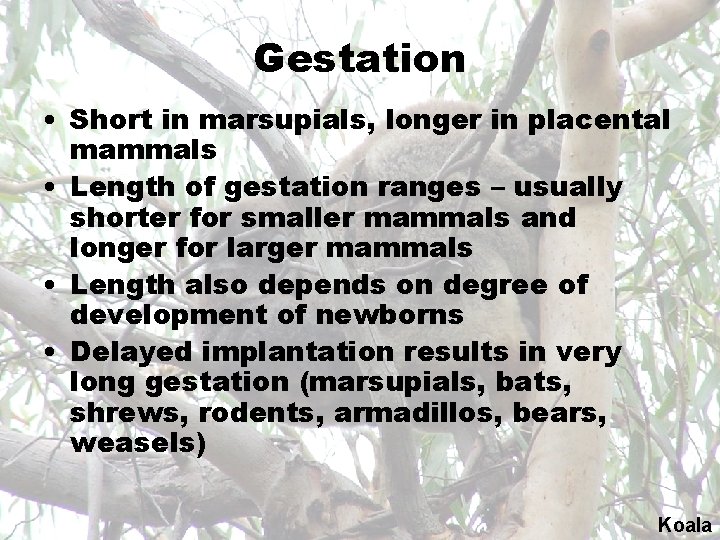 Gestation

• Short in marsupials, longer in placental mammals
• Length of gestation ranges – usually shorter for smaller mammals and longer for larger mammals
• Length also depends on degree of development of newborns
• Delayed implantation results in very long gestation (marsupials, bats, shrews, rodents, armadillos, bears, weasels)

Koala